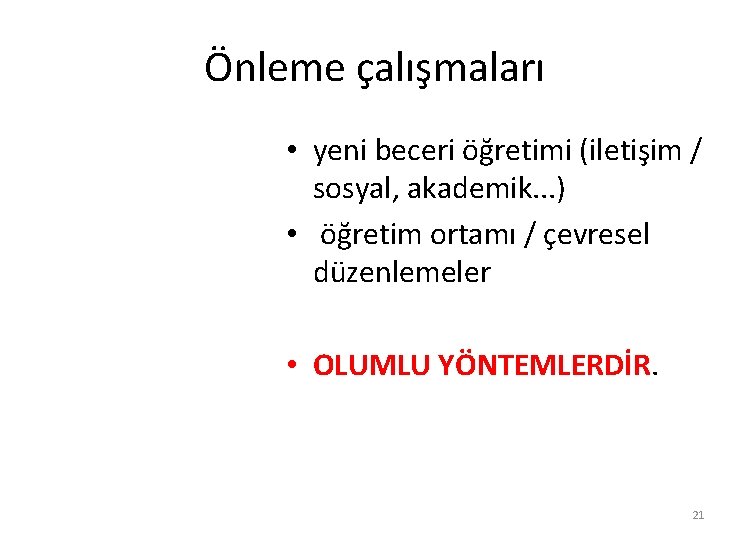 Önleme çalışmaları

• yeni beceri öğretimi (iletişim / sosyal, akademik...)
• öğretim ortamı / çevresel düzenlemeler

• OLUMLU YÖNTEMLERDİR.

21